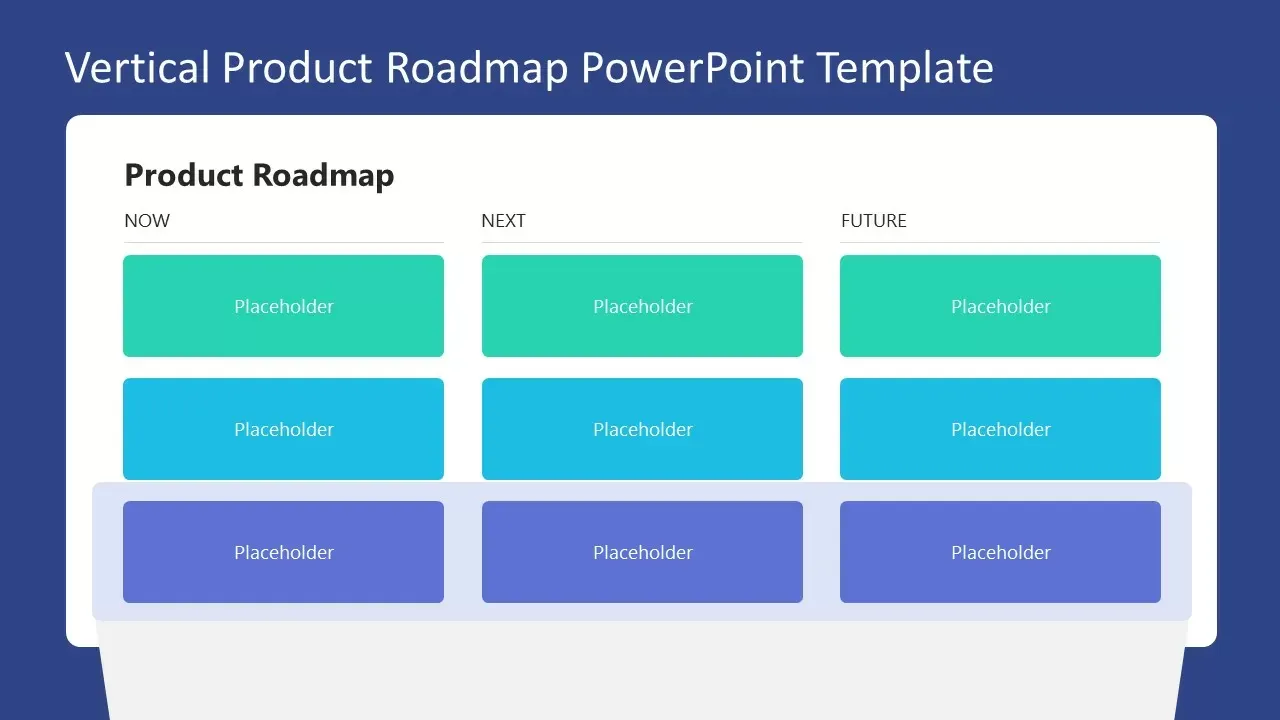 Vertical Product Roadmap PowerPoint Template

Product Roadmap

| NOW | NEXT | FUTURE |
|---|---|---|
| Placeholder | Placeholder | Placeholder |
| Placeholder | Placeholder | Placeholder |
| Placeholder | Placeholder | Placeholder |